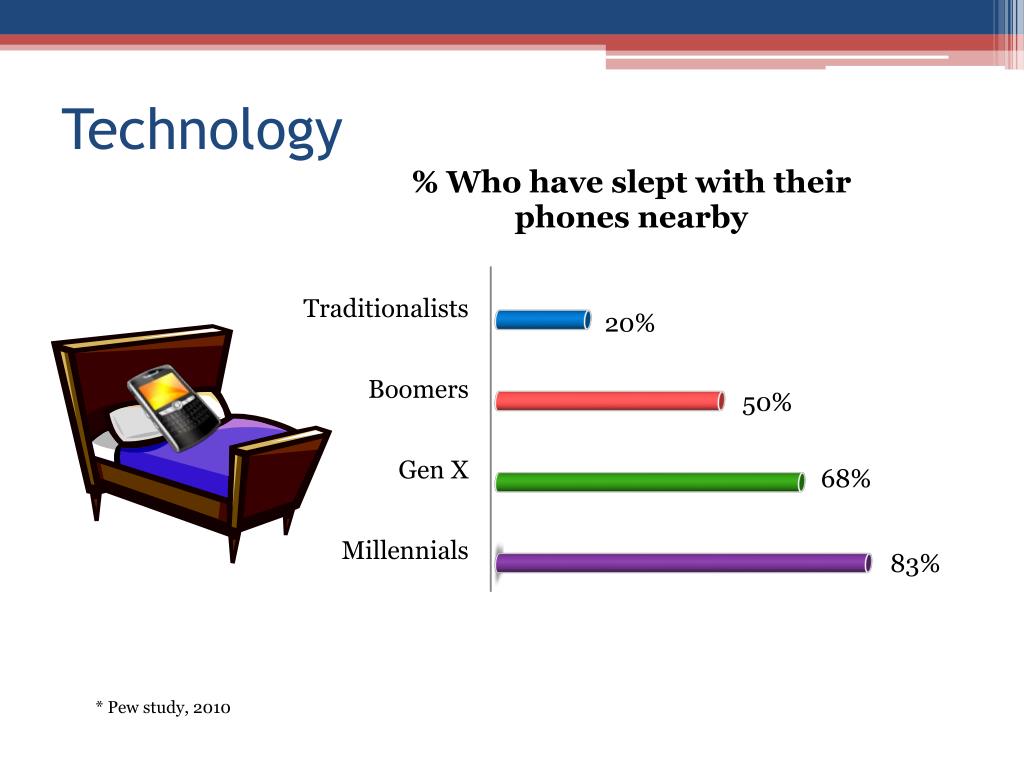 Technology

% Who have slept with their phones nearby

Traditionalists 20%

Boomers 50%

Gen X 68%

Millennials 83%

* Pew study, 2010